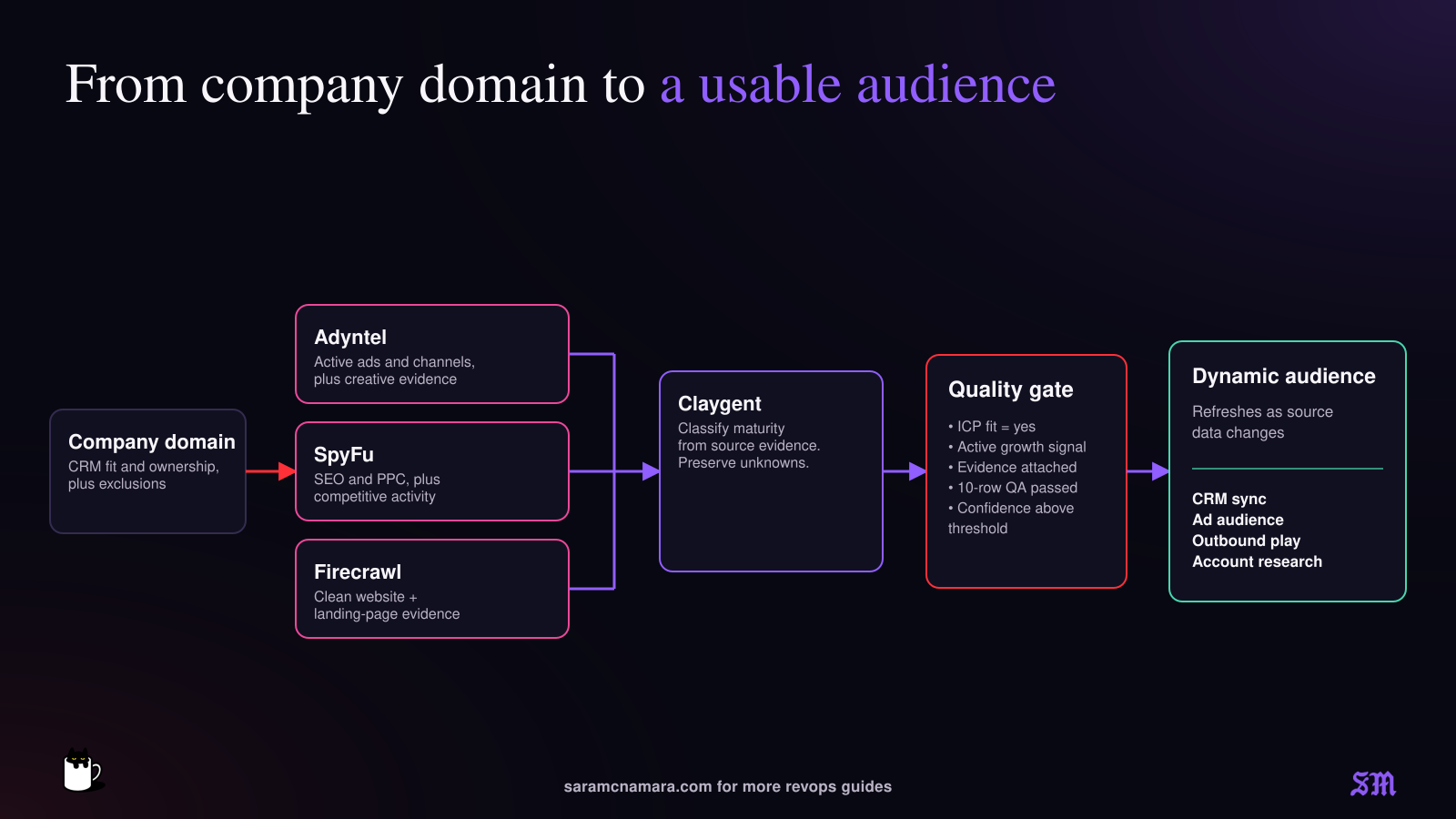 From company domain to a usable audience

Company domain
CRM fit and ownership, plus exclusions

Adyntel
Active ads and channels, plus creative evidence

SpyFu
SEO and PPC, plus competitive activity

Firecrawl
Clean website + landing-page evidence

Claygent
Classify maturity from source evidence. Preserve unknowns.

Quality gate
• ICP fit = yes
• Active growth signal
• Evidence attached
• 10-row QA passed
• Confidence above threshold

Dynamic audience
Refreshes as source data changes

CRM sync
Ad audience
Outbound play
Account research

saramcnamara.com for more revops guides

SM